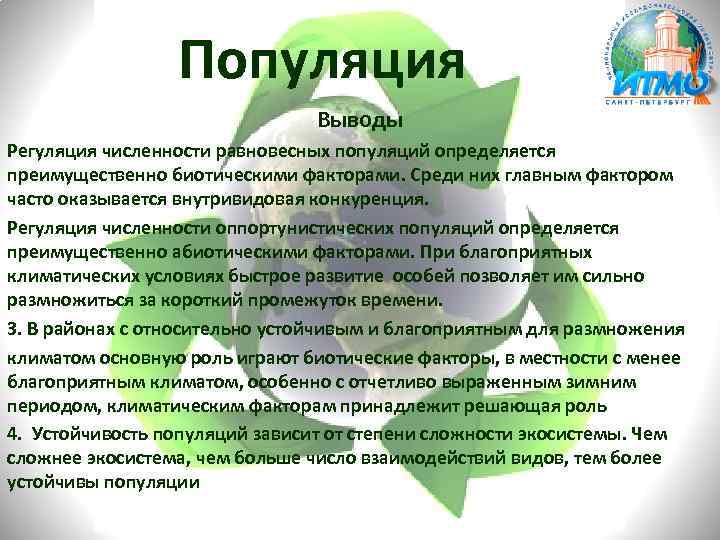 Популяция

ИТМО
САНКТ-ПЕТЕРБУРГ

Выводы

Регуляция численности равновесных популяций определяется преимущественно биотическими факторами. Среди них главным фактором часто оказывается внутривидовая конкуренция.

Регуляция численности оппортунистических популяций определяется преимущественно абиотическими факторами. При благоприятных климатических условиях быстрое развитие особей позволяет им сильно размножиться за короткий промежуток времени.

3. В районах с относительно устойчивым и благоприятным для размножения климатом основную роль играют биотические факторы, в местности с менее благоприятным климатом, особенно с отчетливо выраженным зимним периодом, климатическим факторам принадлежит решающая роль

4. Устойчивость популяций зависит от степени сложности экосистемы. Чем сложнее экосистема, чем больше число взаимодействий видов, тем более устойчивы популяции